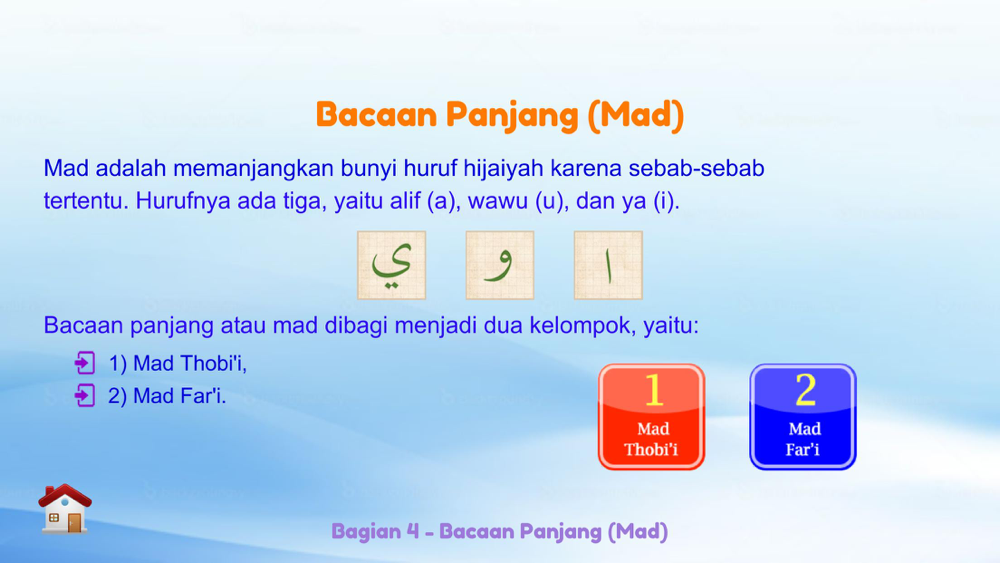 Bacaan Panjang (Mad)

Mad adalah memanjangkan bunyi huruf hijaiyah karena sebab-sebab tertentu. Hurufnya ada tiga, yaitu alif (a), wawu (u), dan ya (i).

ي و ا

Bacaan panjang atau mad dibagi menjadi dua kelompok, yaitu:

1) Mad Thobi'i,
2) Mad Far'i.

1
Mad
Thobi'i

2
Mad
Far'i

Bagian 4 - Bacaan Panjang (Mad)